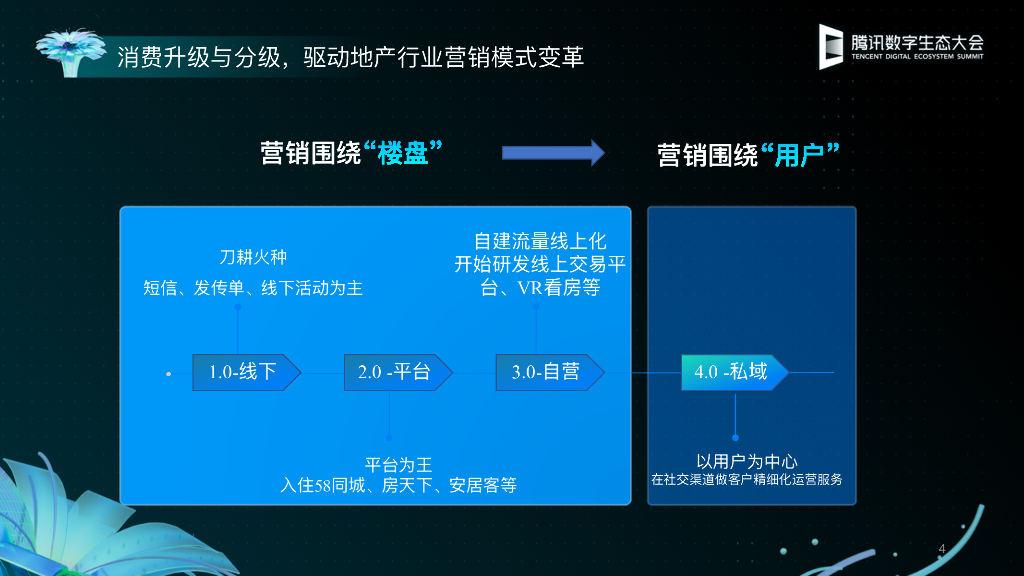 消费升级与分级，驱动地产行业营销模式变革

腾讯数字生态大会
TENCENT DIGITAL ECOSYSTEM SUMMIT

营销围绕“楼盘”

营销围绕“用户”

刀耕火种
短信、发传单、线下活动为主

自建流量线上化
开始研发线上交易平台、VR看房等

1.0-线下

2.0 -平台

3.0-自营

4.0 -私域

平台为王
入住58同城、房天下、安居客等

以用户为中心
在社交渠道做客户精细化运营服务

4